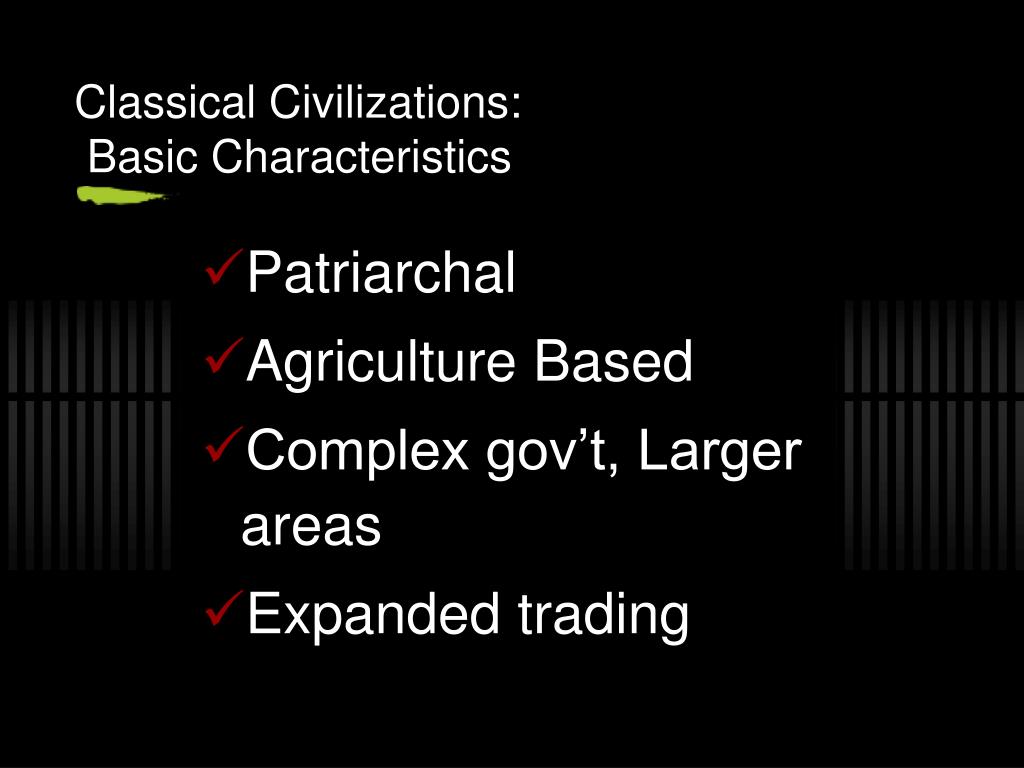 Classical Civilizations:
Basic Characteristics

✓Patriarchal
✓Agriculture Based
✓Complex gov’t, Larger areas
✓Expanded trading